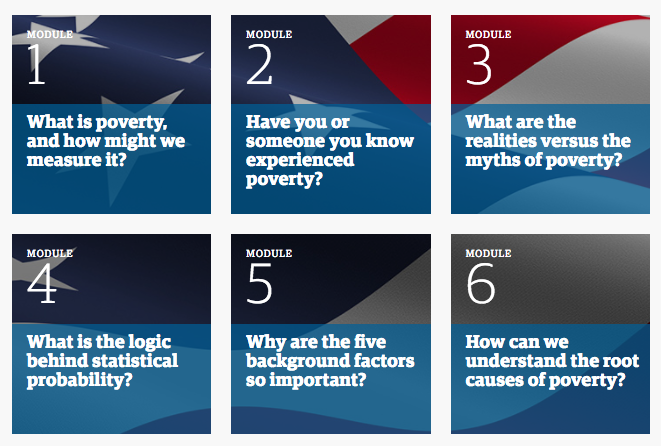 MODULE
1
What is poverty, and how might we measure it?

MODULE
2
Have you or someone you know experienced poverty?

MODULE
3
What are the realities versus the myths of poverty?

MODULE
4
What is the logic behind statistical probability?

MODULE
5
Why are the five background factors so important?

MODULE
6
How can we understand the root causes of poverty?